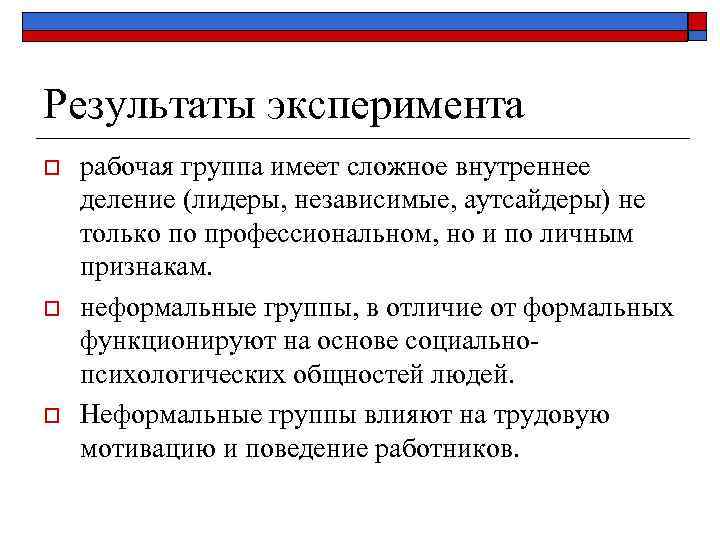 Результаты эксперимента

рабочая группа имеет сложное внутреннее деление (лидеры, независимые, аутсайдеры) не только по профессиональном, но и по личным признакам.

неформальные группы, в отличие от формальных функционируют на основе социально-психологических общностей людей.

Неформальные группы влияют на трудовую мотивацию и поведение работников.